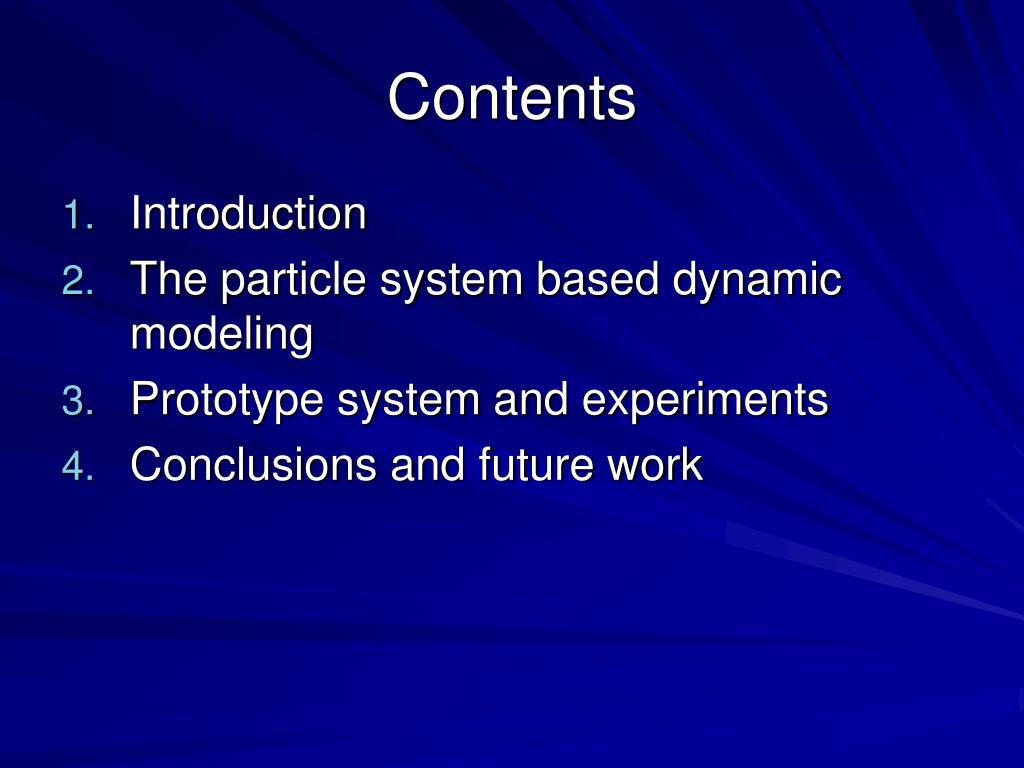 Contents

1. Introduction
2. The particle system based dynamic modeling
3. Prototype system and experiments
4. Conclusions and future work